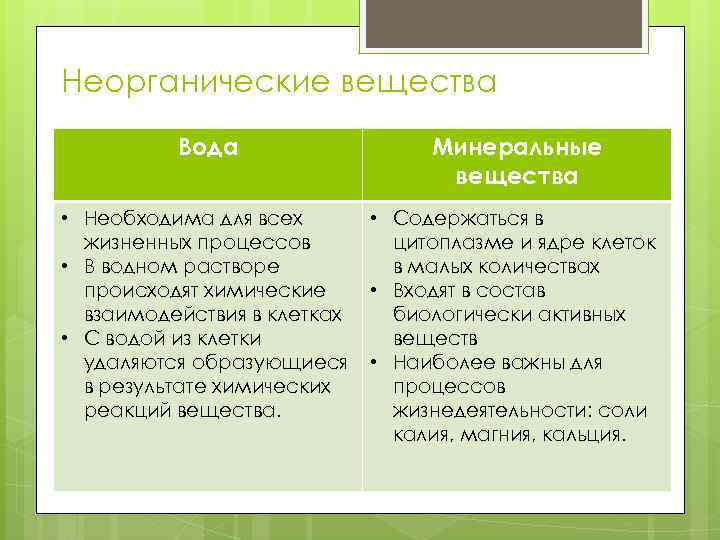 Неорганические вещества

| Вода | Минеральные вещества |
|---|---|
| • Необходима для всех жизненных процессов • В водном растворе происходят химические взаимодействия в клетках • С водой из клетки удаляются образующиеся в результате химических реакций вещества. | • Содержаться в цитоплазме и ядре клеток в малых количествах • Входят в состав биологически активных веществ • Наиболее важны для процессов жизнедеятельности: соли калия, магния, кальция. |